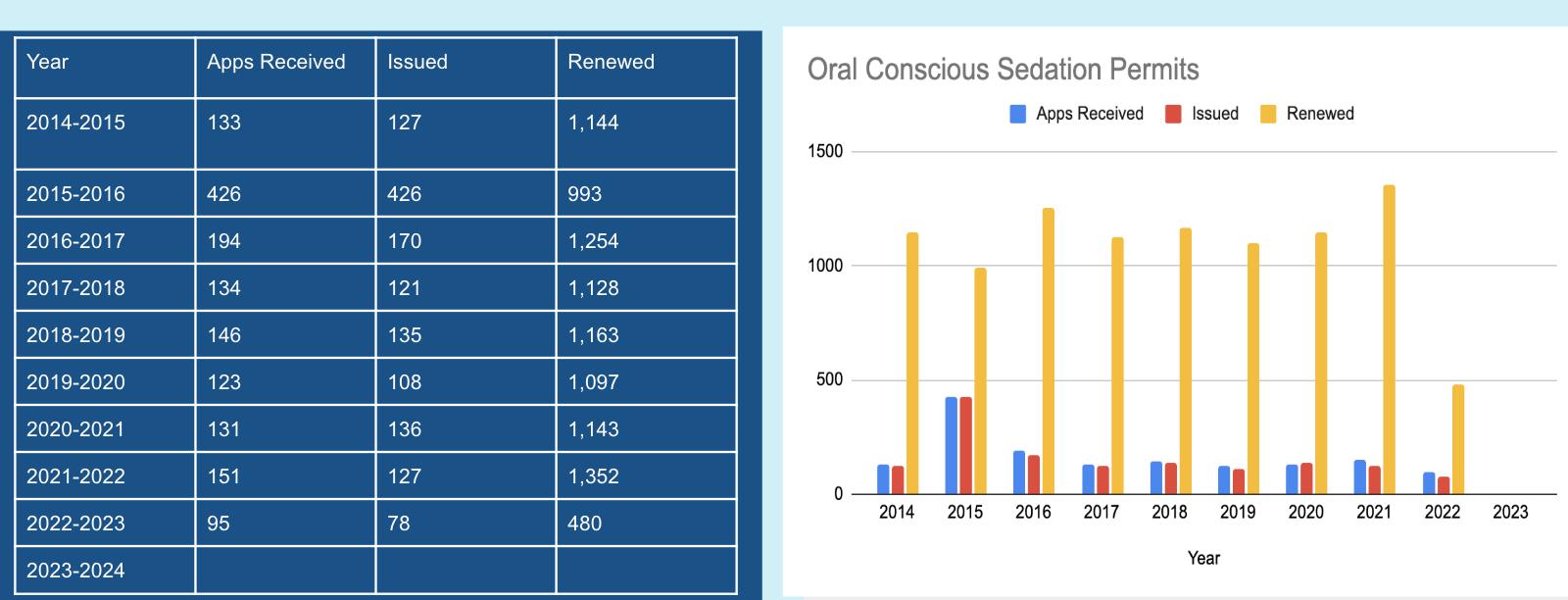 | Year | Apps Received | Issued | Renewed |
|---|---|---|---|
| 2014-2015 | 133 | 127 | 1,144 |
| 2015-2016 | 426 | 426 | 993 |
| 2016-2017 | 194 | 170 | 1,254 |
| 2017-2018 | 134 | 121 | 1,128 |
| 2018-2019 | 146 | 135 | 1,163 |
| 2019-2020 | 123 | 108 | 1,097 |
| 2020-2021 | 131 | 136 | 1,143 |
| 2021-2022 | 151 | 127 | 1,352 |
| 2022-2023 | 95 | 78 | 480 |
| 2023-2024 | | | |

Oral Conscious Sedation Permits

Apps Received Issued Renewed

1500
1000
500
0

2014 2015 2016 2017 2018 2019 2020 2021 2022 2023

Year